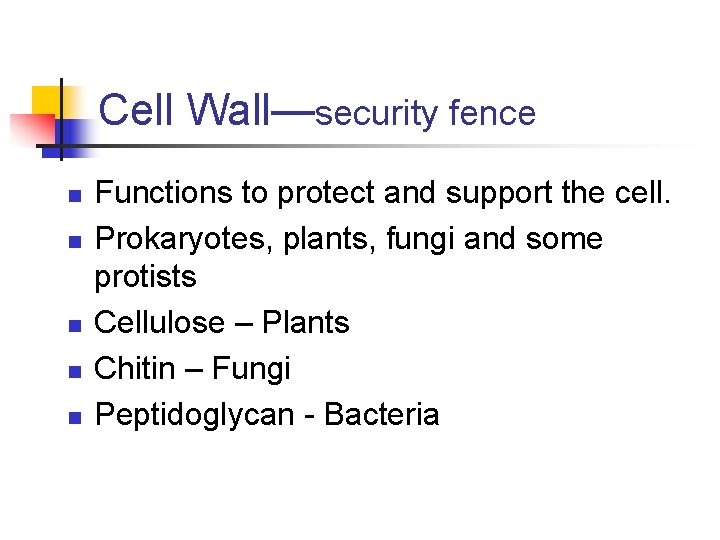 Cell Wall—security fence

- Functions to protect and support the cell.
- Prokaryotes, plants, fungi and some protists
- Cellulose – Plants
- Chitin – Fungi
- Peptidoglycan - Bacteria